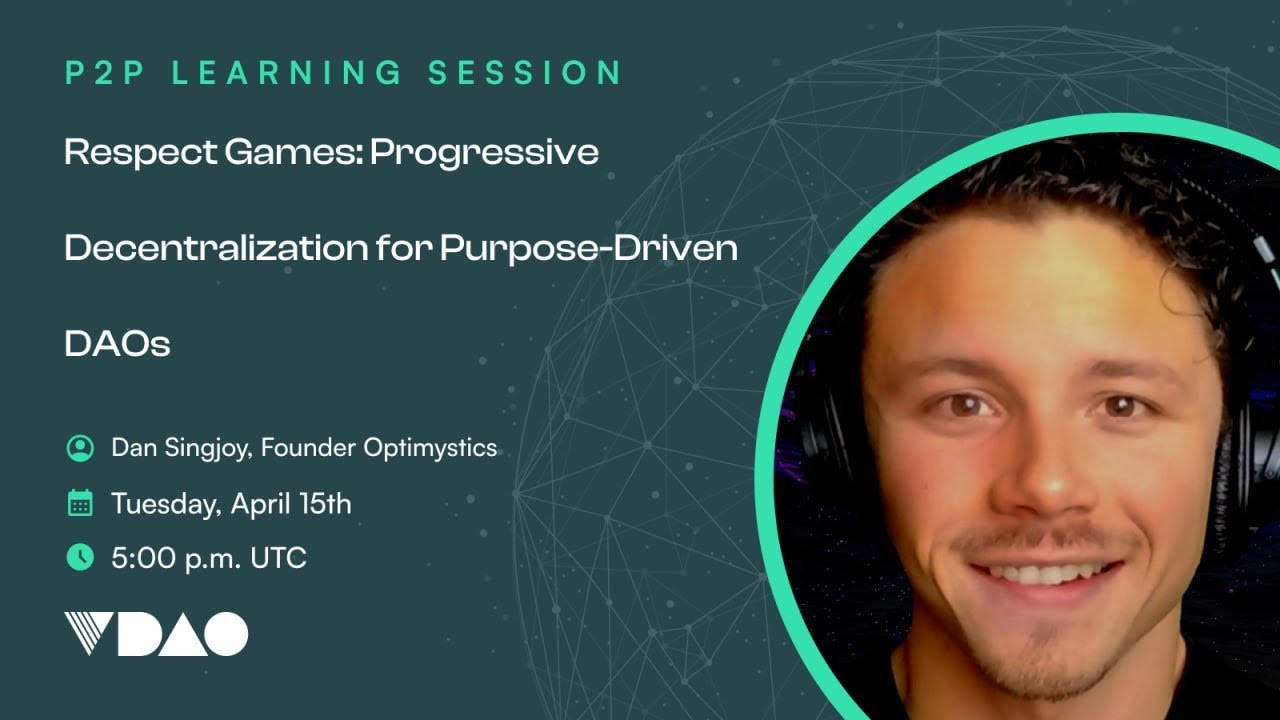 P2P LEARNING SESSION

Respect Games: Progressive Decentralization for Purpose-Driven DAOs

Dan Singjoy, Founder Optimystics

Tuesday, April 15th

5:00 p.m. UTC

VDAO